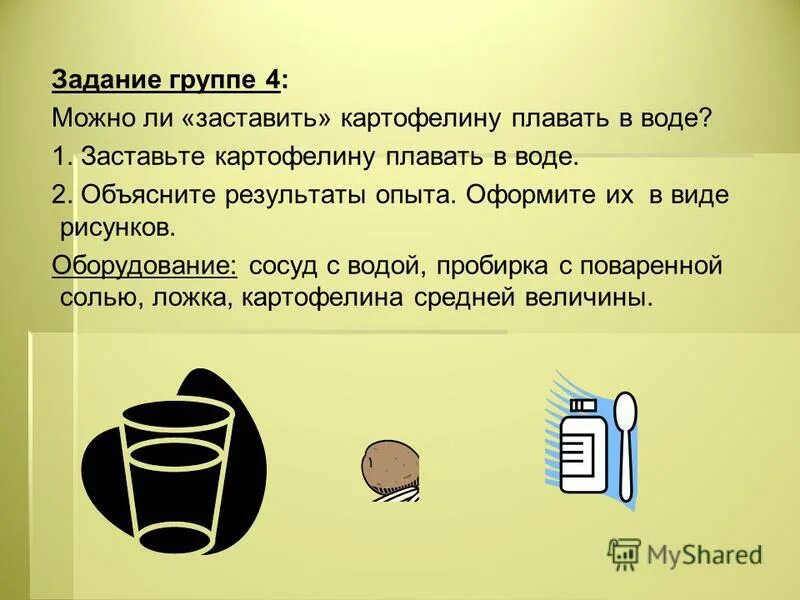 Задание группе 4:

Можно ли «заставить» картофелину плавать в воде?

1. Заставьте картофелину плавать в воде.

2. Объясните результаты опыта. Оформите их в виде рисунков.

Оборудование: сосуд с водой, пробирка с поваренной солью, ложка, картофелина средней величины.

MyShared